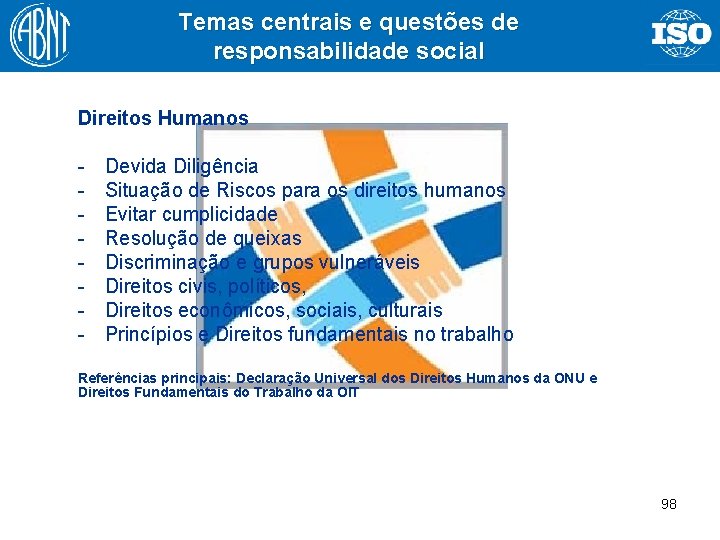 ABNT

Temas centrais e questões de responsabilidade social

ISO

Direitos Humanos

- Devida Diligência
- Situação de Riscos para os direitos humanos
- Evitar cumplicidade
- Resolução de queixas
- Discriminação e grupos vulneráveis
- Direitos civis, políticos,
- Direitos econômicos, sociais, culturais
- Princípios e Direitos fundamentais no trabalho

Referências principais: Declaração Universal dos Direitos Humanos da ONU e Direitos Fundamentais do Trabalho da OIT

98